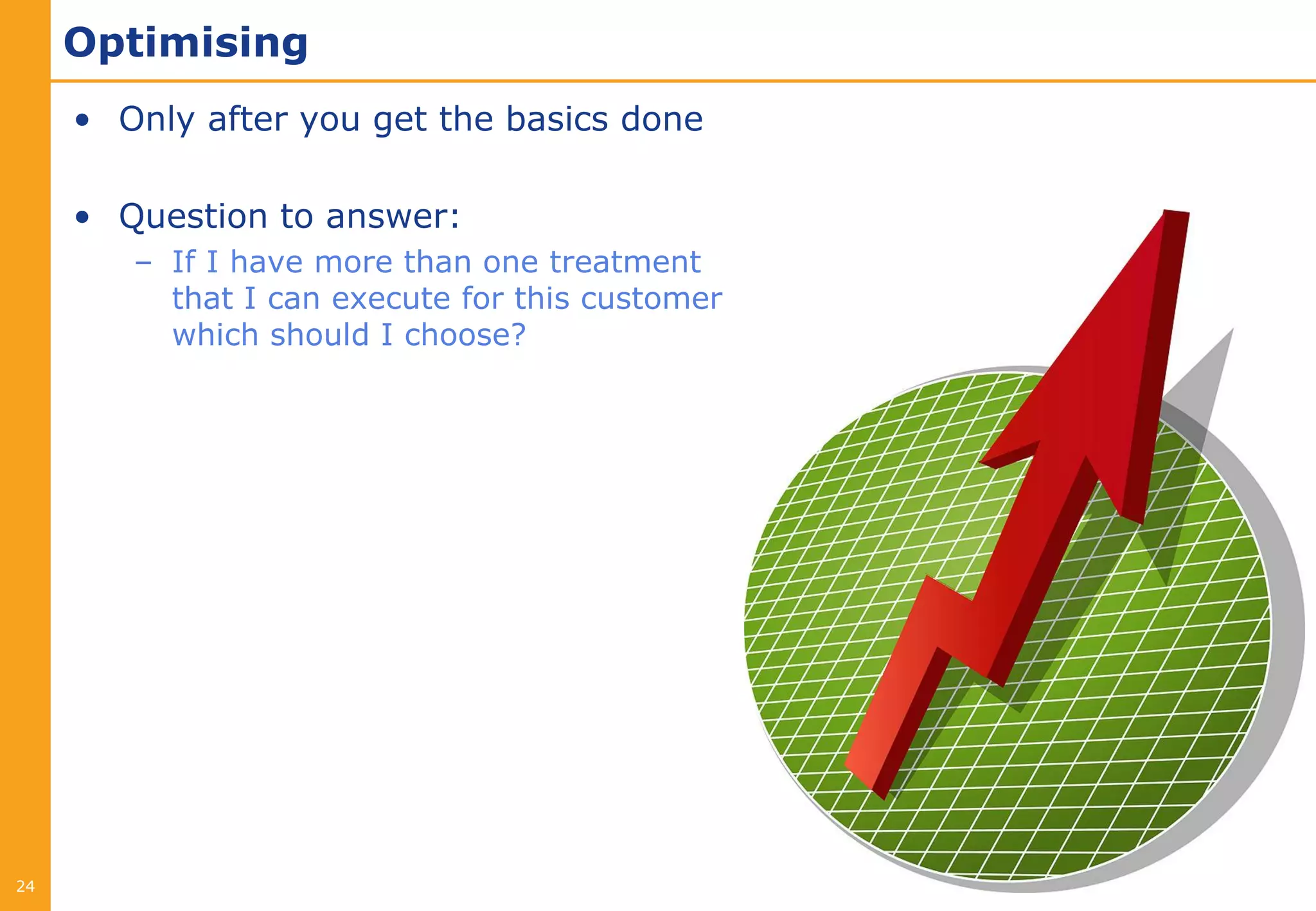 Optimising

• Only after you get the basics done

• Question to answer:
 – If I have more than one treatment that I can execute for this customer which should I choose?

24